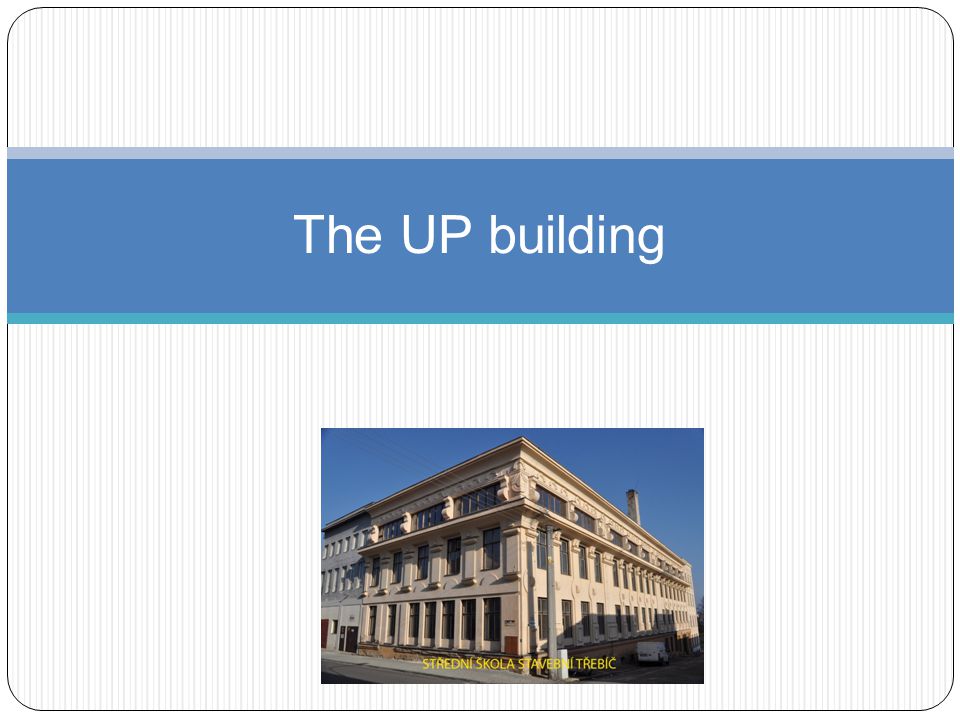 The UP building

STŘEDNÍ ŠKOLA STAVEBNÍ TŘEBÍČ